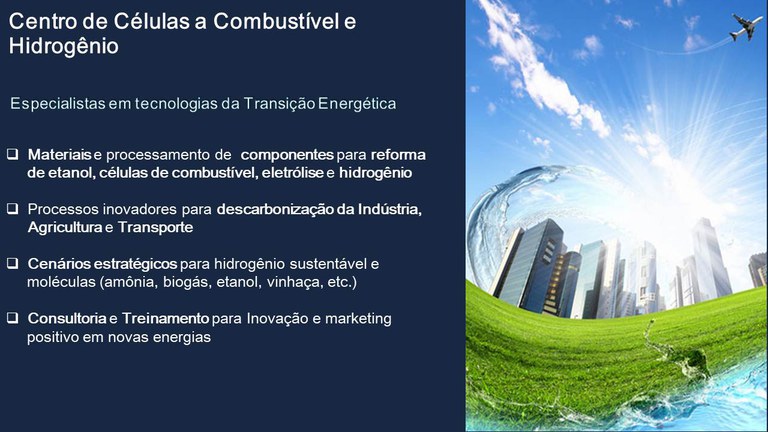 Centro de Células a Combustível e Hidrogênio

Especialistas em tecnologias da Transição Energética

❑ Materiais e processamento de componentes para reforma de etanol, células de combustível, eletrólise e hidrogênio

❑ Processos inovadores para descarbonização da Indústria, Agricultura e Transporte

❑ Cenários estratégicos para hidrogênio sustentável e moléculas (amônia, biogás, etanol, vinhaça, etc.)

❑ Consultoria e Treinamento para Inovação e marketing positivo em novas energias